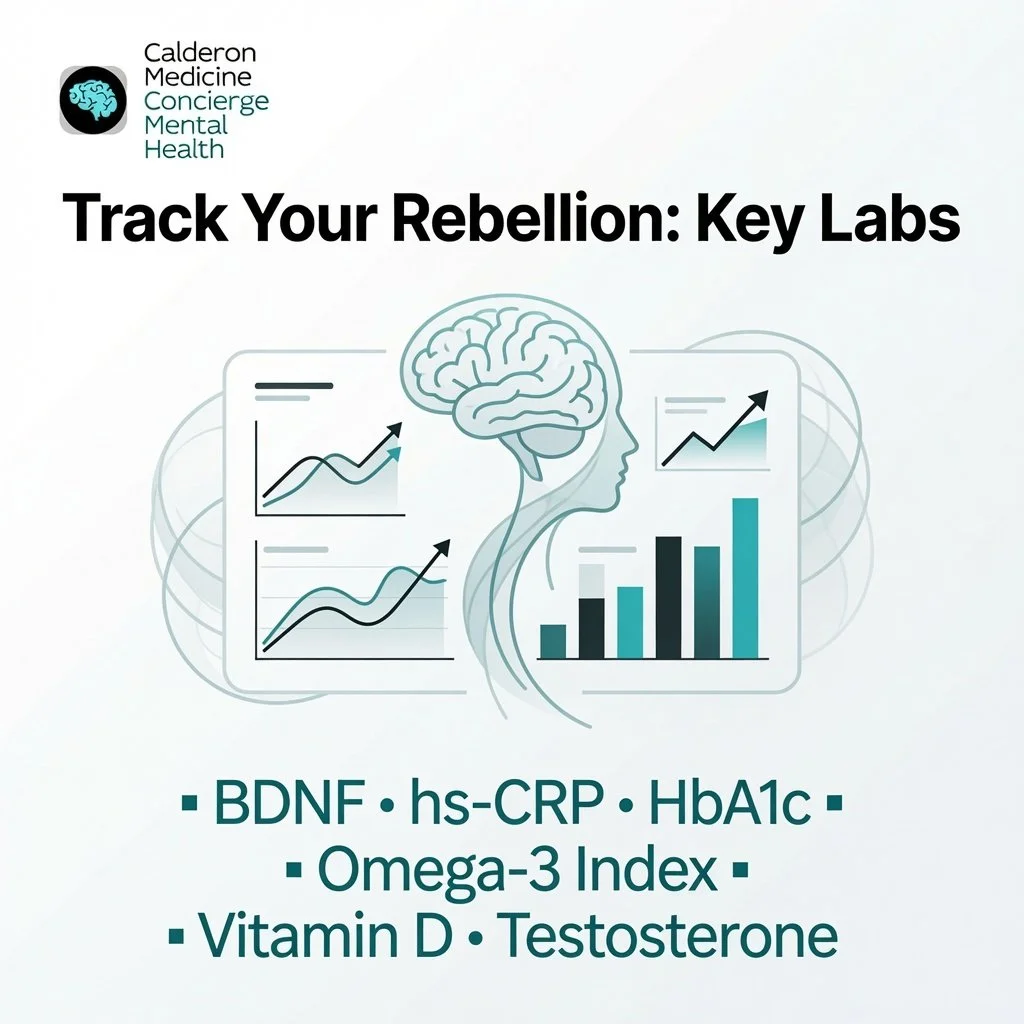 Calderon Medicine Concierge Mental Health

Track Your Rebellion: Key Labs

▪ BDNF • hs-CRP • HbA1c ▪
▪ Omega-3 Index ▪
▪ Vitamin D • Testosterone